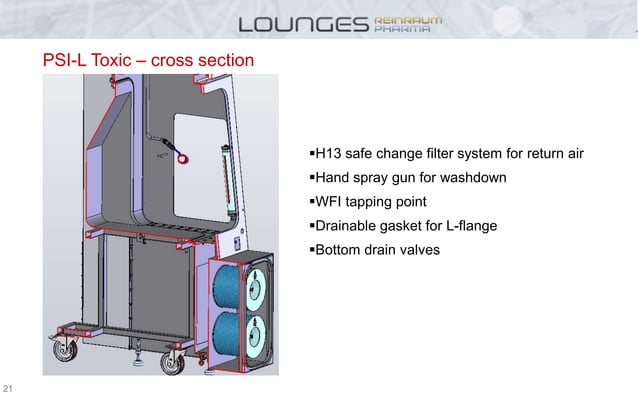 LOUNGES REINRAUM PHARMA

PSI-L Toxic – cross section

▪H13 safe change filter system for return air
▪Hand spray gun for washdown
▪WFI tapping point
▪Drainable gasket for L-flange
▪Bottom drain valves

21